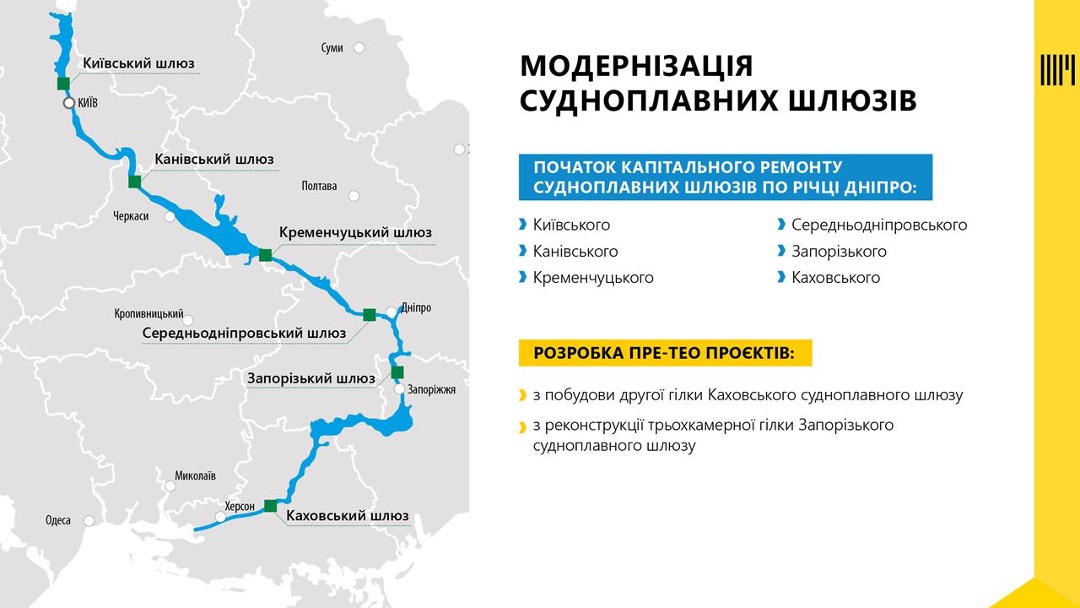 Київський шлюз
Суми
КИЇВ
Канівський шлюз
Полтава
Черкаси
Кременчуцький шлюз
Кропивницький
Дніпро
Середньодніпровський шлюз
Запорізький шлюз
Запоріжжя
Миколаїв
Херсон
Каховський шлюз
Одеса

МОДЕРНІЗАЦІЯ СУДНОПЛАВНИХ ШЛЮЗІВ

ПОЧАТОК КАПІТАЛЬНОГО РЕМОНТУ СУДНОПЛАВНИХ ШЛЮЗІВ ПО РІЧЦІ ДНІПРО:

Київського
Канівського
Кременчуцького
Середньодніпровського
Запорізького
Каховського

РОЗРОБКА ПРЕ-ТЕО ПРОЄКТІВ:

з побудови другої гілки Каховського судноплавного шлюзу
з реконструкції трьохкамерної гілки Запорізького судноплавного шлюзу